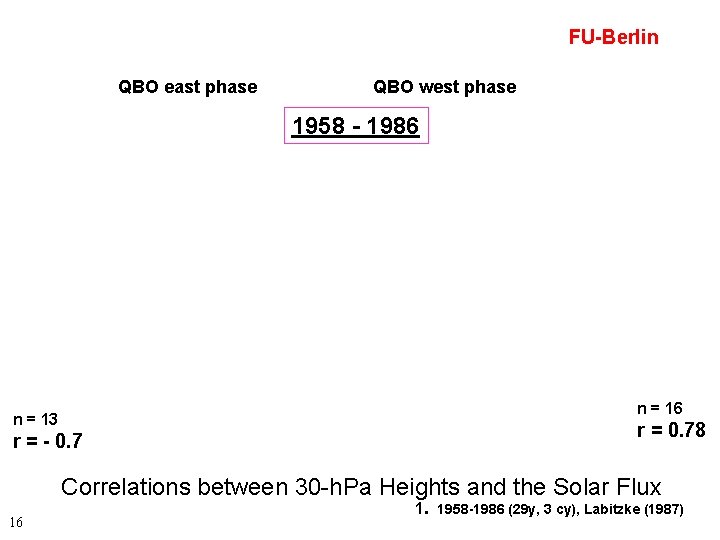 FU-Berlin

QBO east phase

QBO west phase

1958 - 1986

n = 13
r = - 0.7

n = 16
r = 0.78

Correlations between 30-hPa Heights and the Solar Flux

1. 1958-1986 (29y, 3 cy), Labitzke (1987)

16